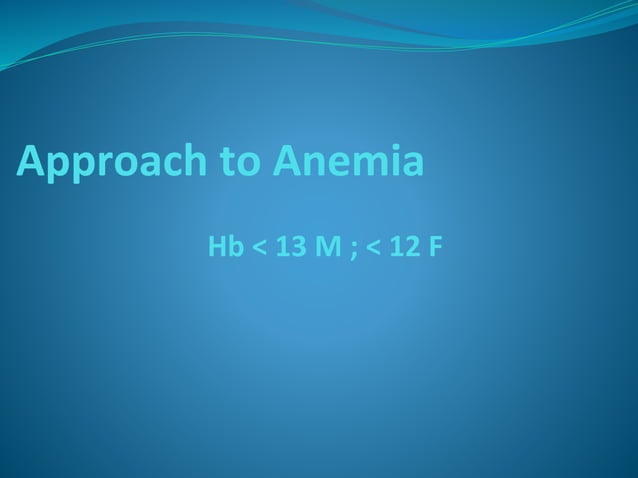 Approach to Anemia

Hb < 13 M ; < 12 F